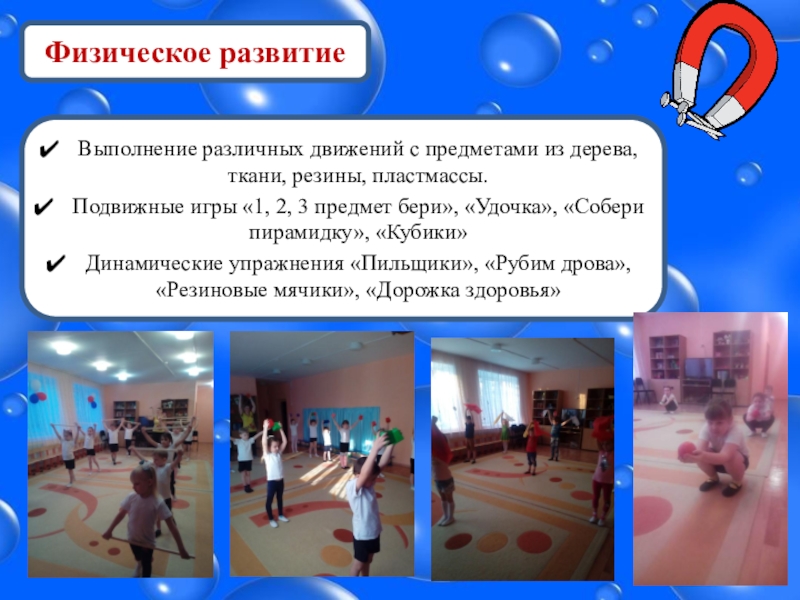 Физическое развитие

✔ Выполнение различных движений с предметами из дерева, ткани, резины, пластмассы.

✔ Подвижные игры «1, 2, 3 предмет бери», «Удочка», «Собери пирамидку», «Кубики»

✔ Динамические упражнения «Пильщики», «Рубим дрова», «Резиновые мячики», «Дорожка здоровья»